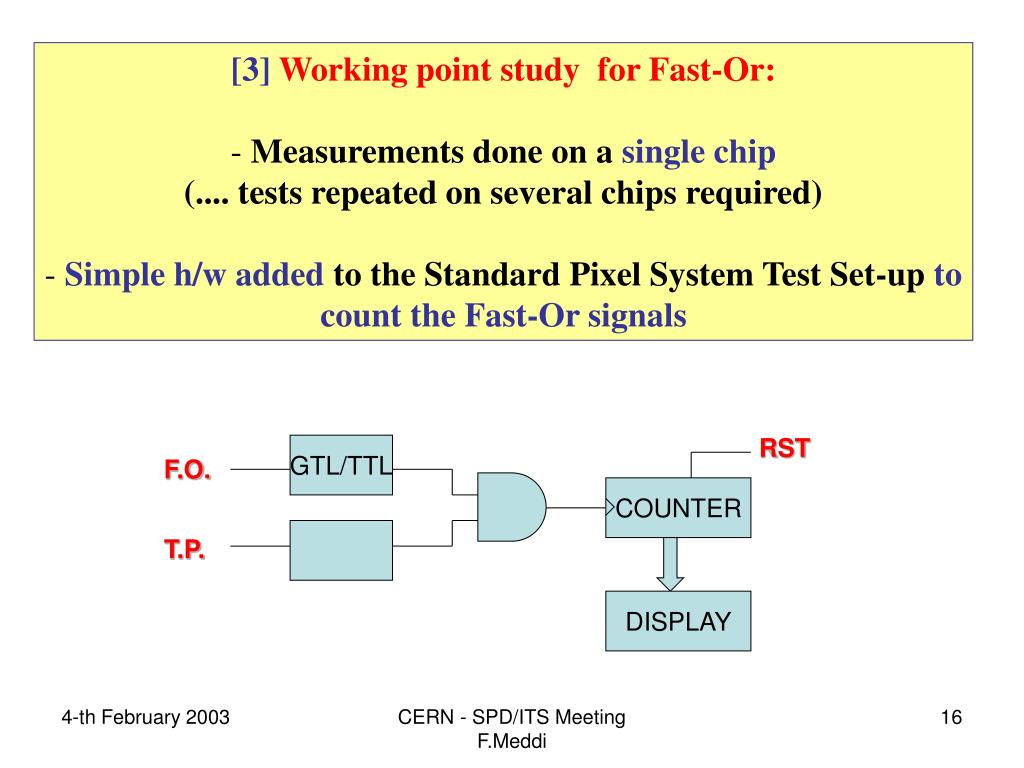 [3] Working point study for Fast-Or:

- Measurements done on a single chip
(.... tests repeated on several chips required)

- Simple h/w added to the Standard Pixel System Test Set-up to count the Fast-Or signals

F.O.
GTL/TTL
T.P.
RST
COUNTER
DISPLAY

4-th February 2003
CERN - SPD/ITS Meeting
F.Meddi
16